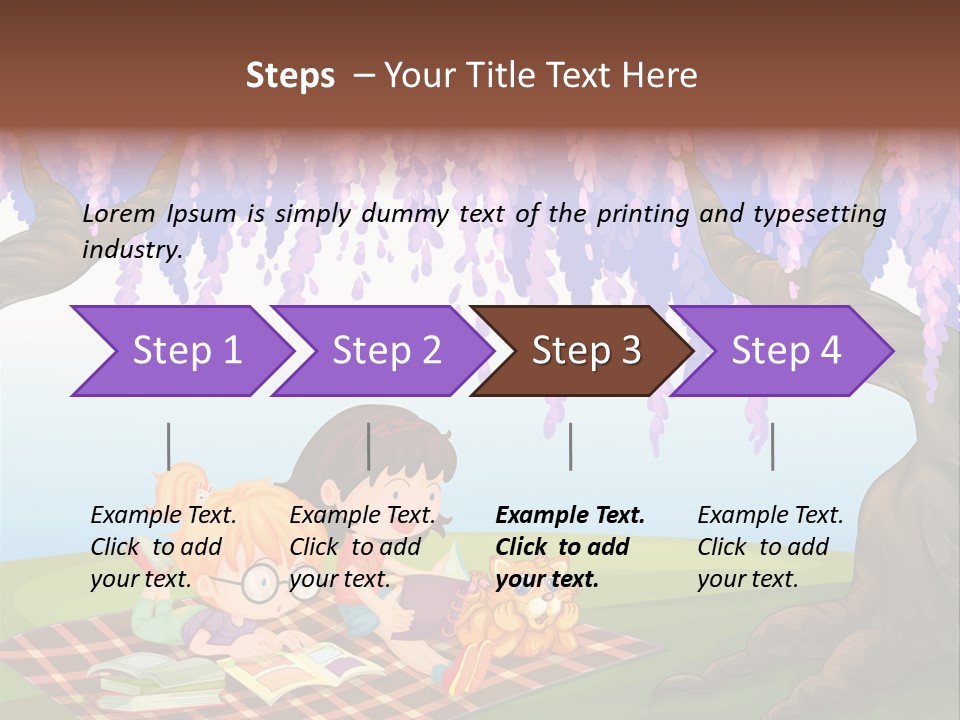 Steps – Your Title Text Here

Lorem Ipsum is simply dummy text of the printing and typesetting industry.

Step 1

Step 2

Step 3

Step 4

Example Text. Click to add your text.

Example Text. Click to add your text.

Example Text. Click to add your text.

Example Text. Click to add your text.